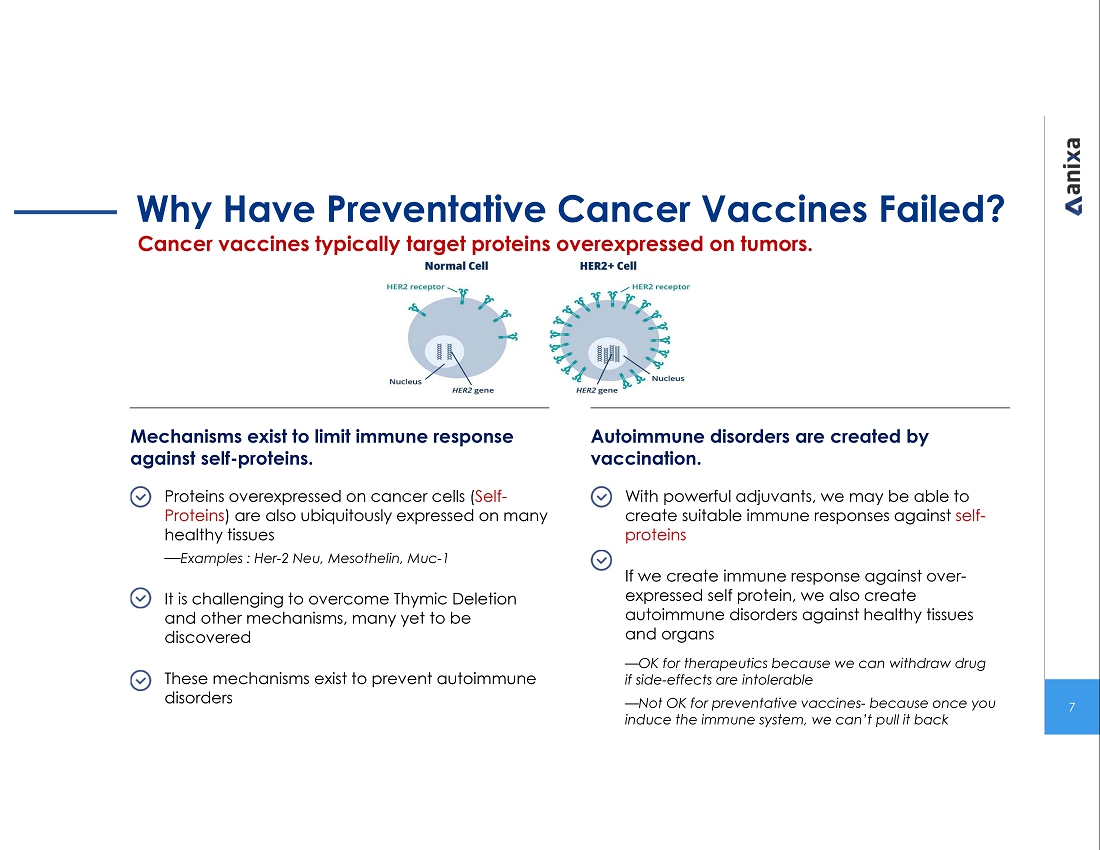 Why Have Preventative Cancer Vaccines Failed?

Cancer vaccines typically target proteins overexpressed on tumors.

Normal Cell

HER2 receptor

Nucleus

HER2 gene

HER2+ Cell

HER2 receptor

Nucleus

HER2 gene

Mechanisms exist to limit immune response against self-proteins.

Proteins overexpressed on cancer cells (Self-Proteins) are also ubiquitously expressed on many healthy tissues

—Examples : Her-2 Neu, Mesothelin, Muc-1

It is challenging to overcome Thymic Deletion and other mechanisms, many yet to be discovered

These mechanisms exist to prevent autoimmune disorders

Autoimmune disorders are created by vaccination.

With powerful adjuvants, we may be able to create suitable immune responses against self-proteins

If we create immune response against over-expressed self protein, we also create autoimmune disorders against healthy tissues and organs

—OK for therapeutics because we can withdraw drug if side-effects are intolerable

—Not OK for preventative vaccines- because once you induce the immune system, we can't pull it back

anixa

7